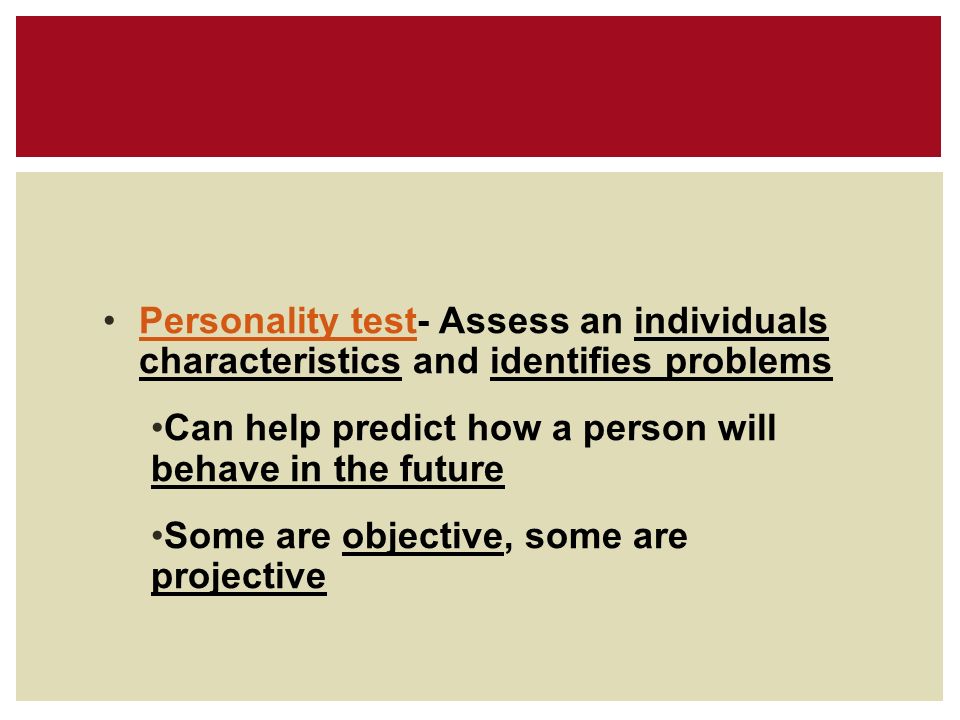 • Personality test- Assess an individuals characteristics and identifies problems

•Can help predict how a person will behave in the future

•Some are objective, some are projective